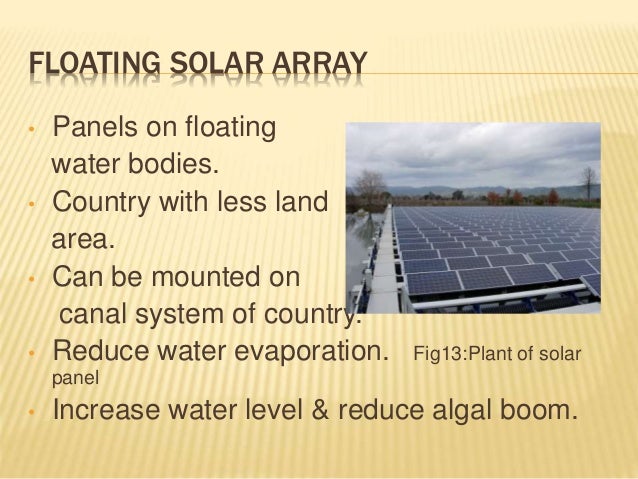 FLOATING SOLAR ARRAY

• Panels on floating water bodies.
• Country with less land area.
• Can be mounted on canal system of country.
• Reduce water evaporation. Fig13:Plant of solar panel
• Increase water level & reduce algal boom.